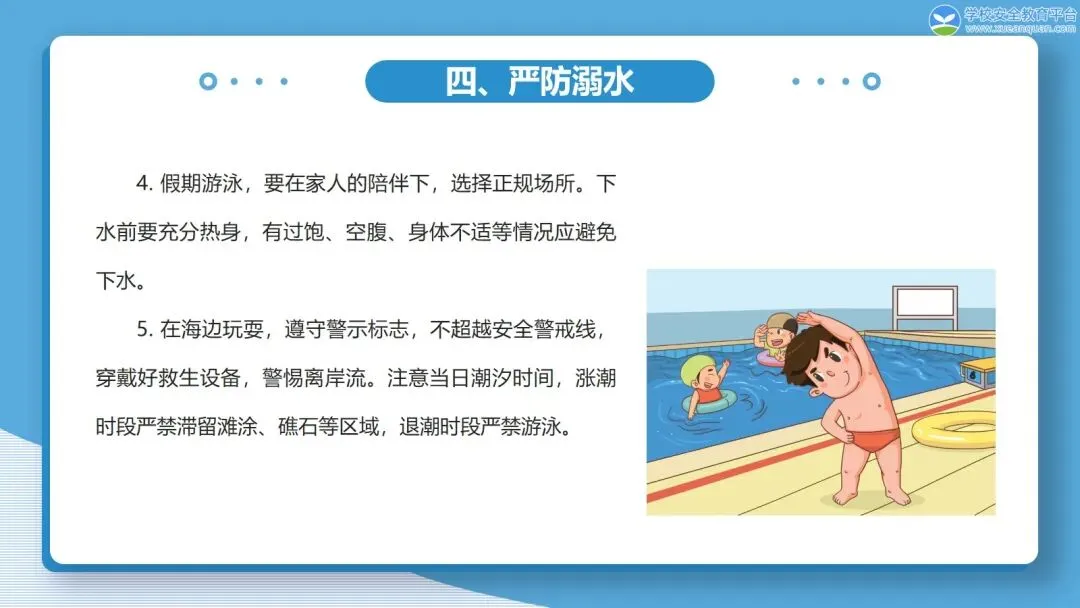 学校安全教育平台
www.xueanquan.com

四、严防溺水

4. 假期游泳，要在家人的陪伴下，选择正规场所。下水前要充分热身，有过饱、空腹、身体不适等情况应避免下水。

5. 在海边玩耍，遵守警示标志，不超越安全警戒线，穿戴好救生设备，警惕离岸流。注意当日潮汐时间，涨潮时段严禁滞留滩涂、礁石等区域，退潮时段严禁游泳。